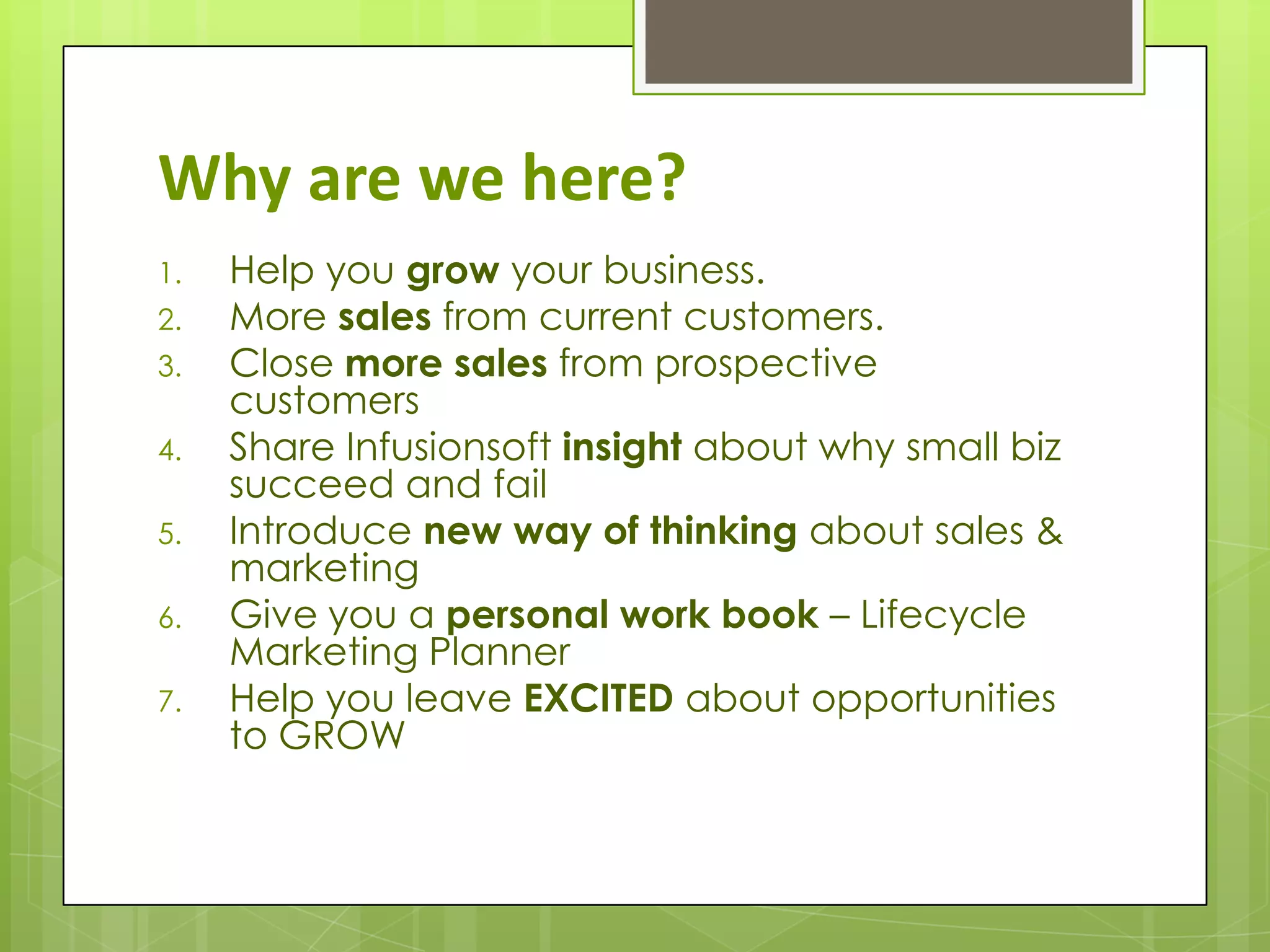 Why are we here?

1. Help you grow your business.
2. More sales from current customers.
3. Close more sales from prospective customers
4. Share Infusionsoft insight about why small biz succeed and fail
5. Introduce new way of thinking about sales & marketing
6. Give you a personal work book – Lifecycle Marketing Planner
7. Help you leave EXCITED about opportunities to GROW